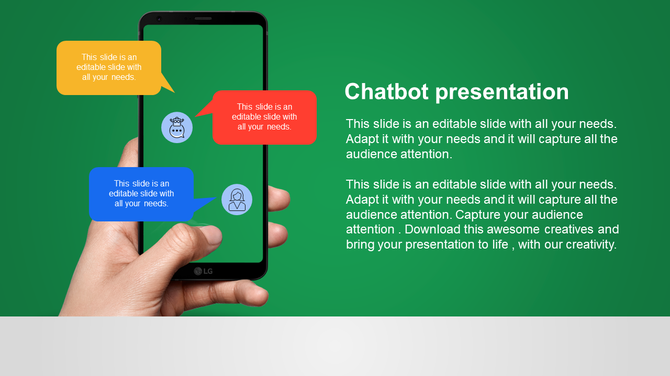 This slide is an editable slide with all your needs.

This slide is an editable slide with all your needs.

This slide is an editable slide with all your needs.

LG

Chatbot presentation

This slide is an editable slide with all your needs. Adapt it with your needs and it will capture all the audience attention.

This slide is an editable slide with all your needs. Adapt it with your needs and it will capture all the audience attention. Capture your audience attention . Download this awesome creatives and bring your presentation to life , with our creativity.